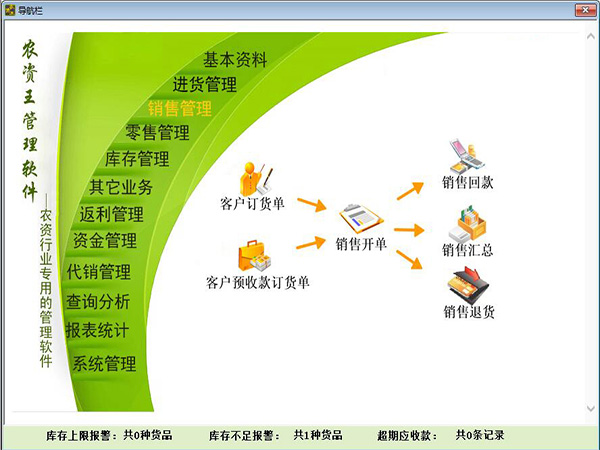 导航栏

农资王管理软件

——农资行业专用的管理软件

基本资料
进货管理
销售管理
零售管理
库存管理
其它业务
返利管理
资金管理
代销管理
查询分析
报表统计
系统管理

客户订货单
客户预收款订货单
销售开单
销售回款
销售汇总
销售退货

库存上限报警： 共0种货品
库存不足报警： 共1种货品
超期应收款： 共0条记录